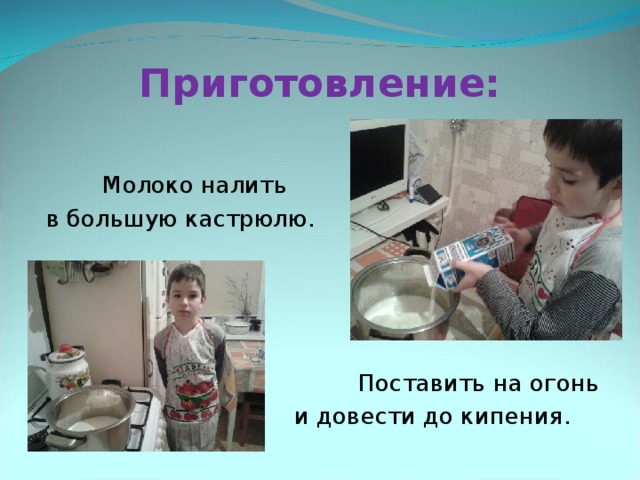 Приготовление:

Молоко налить в большую кастрюлю.

Поставить на огонь и довести до кипения.